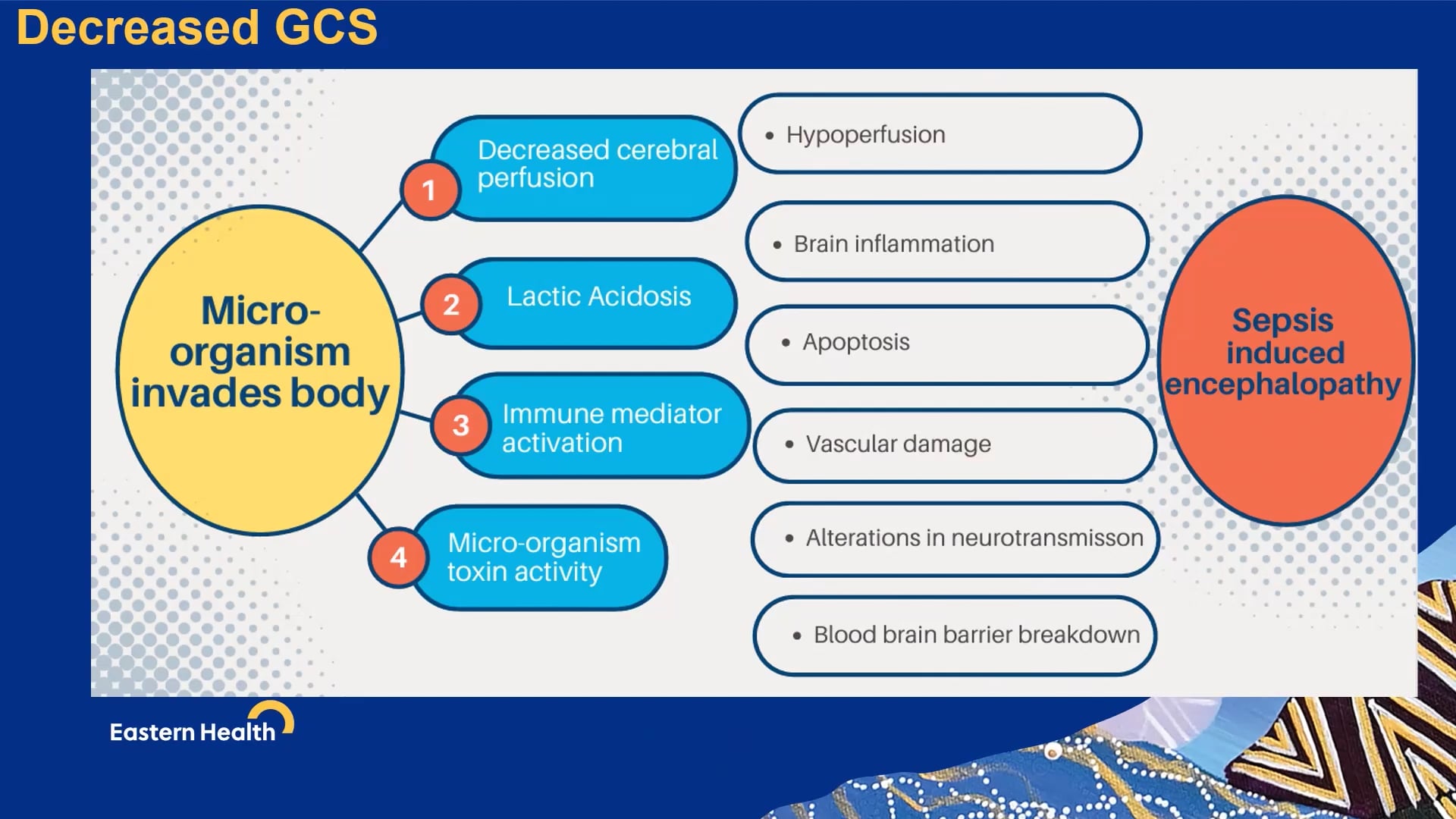 Decreased GCS

Micro-organism invades body

1 Decreased cerebral perfusion

2 Lactic Acidosis

3 Immune mediator activation

4 Micro-organism toxin activity

• Hypoperfusion

• Brain inflammation

• Apoptosis

• Vascular damage

• Alterations in neurotransmisson

• Blood brain barrier breakdown

Sepsis induced encephalopathy

Eastern Health